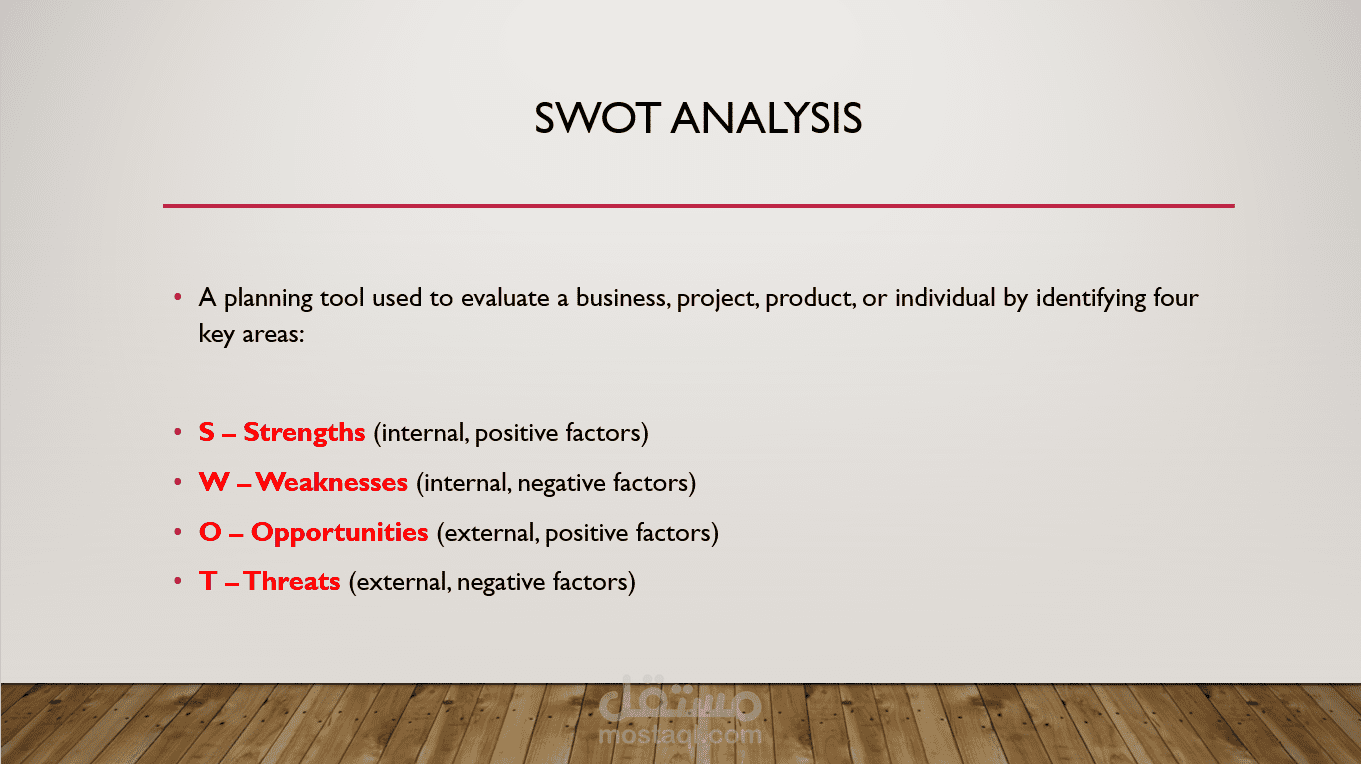 SWOT ANALYSIS

• A planning tool used to evaluate a business, project, product, or individual by identifying four key areas:

• S – Strengths (internal, positive factors)
• W – Weaknesses (internal, negative factors)
• O – Opportunities (external, positive factors)
• T – Threats (external, negative factors)

مستقل
mostaql.com